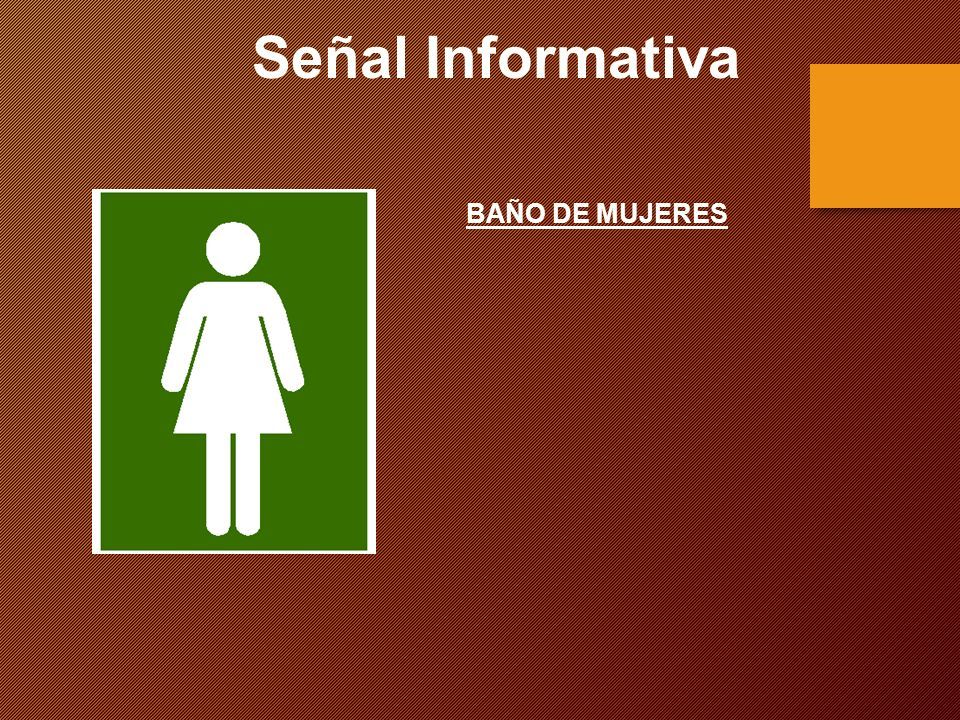 Señal Informativa

BAÑO DE MUJERES